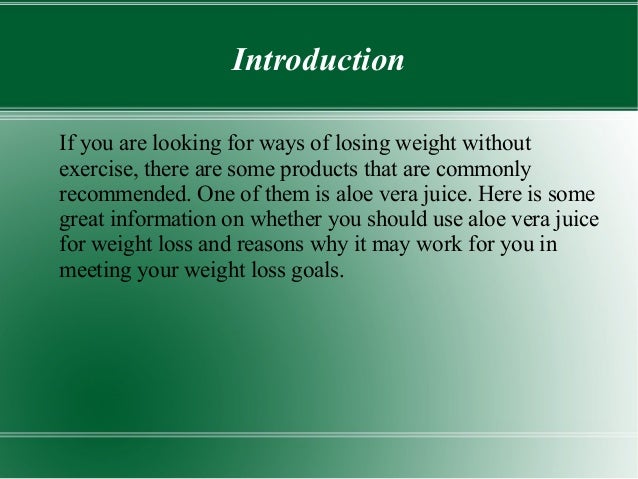 Introduction

If you are looking for ways of losing weight without exercise, there are some products that are commonly recommended. One of them is aloe vera juice. Here is some great information on whether you should use aloe vera juice for weight loss and reasons why it may work for you in meeting your weight loss goals.